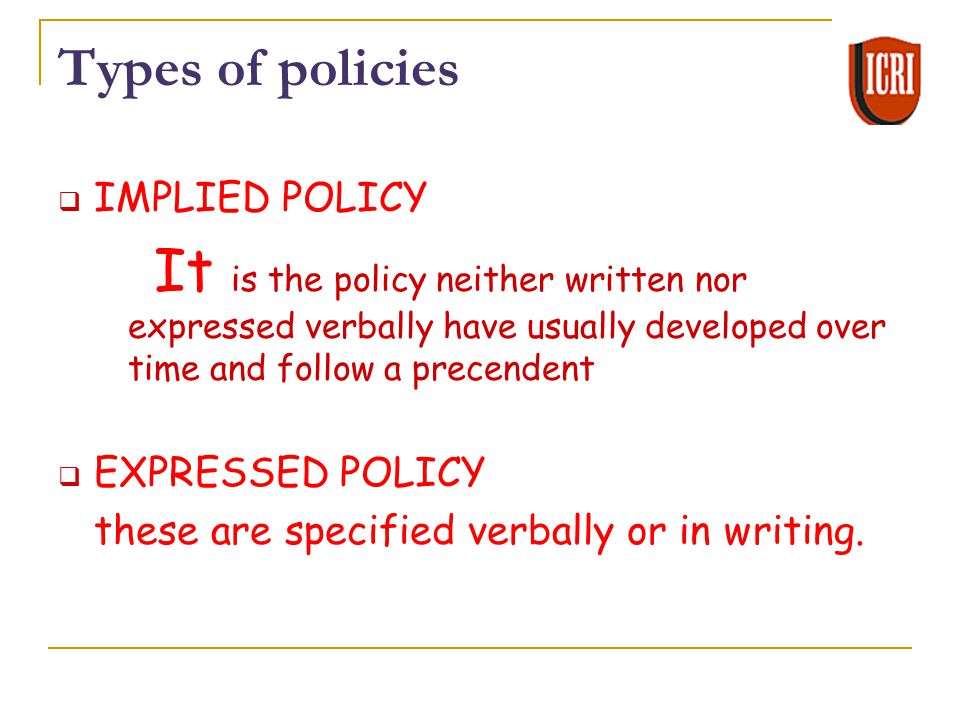 Types of policies

ICRI

❑ IMPLIED POLICY

It is the policy neither written nor expressed verbally have usually developed over time and follow a precendent

❑ EXPRESSED POLICY

these are specified verbally or in writing.